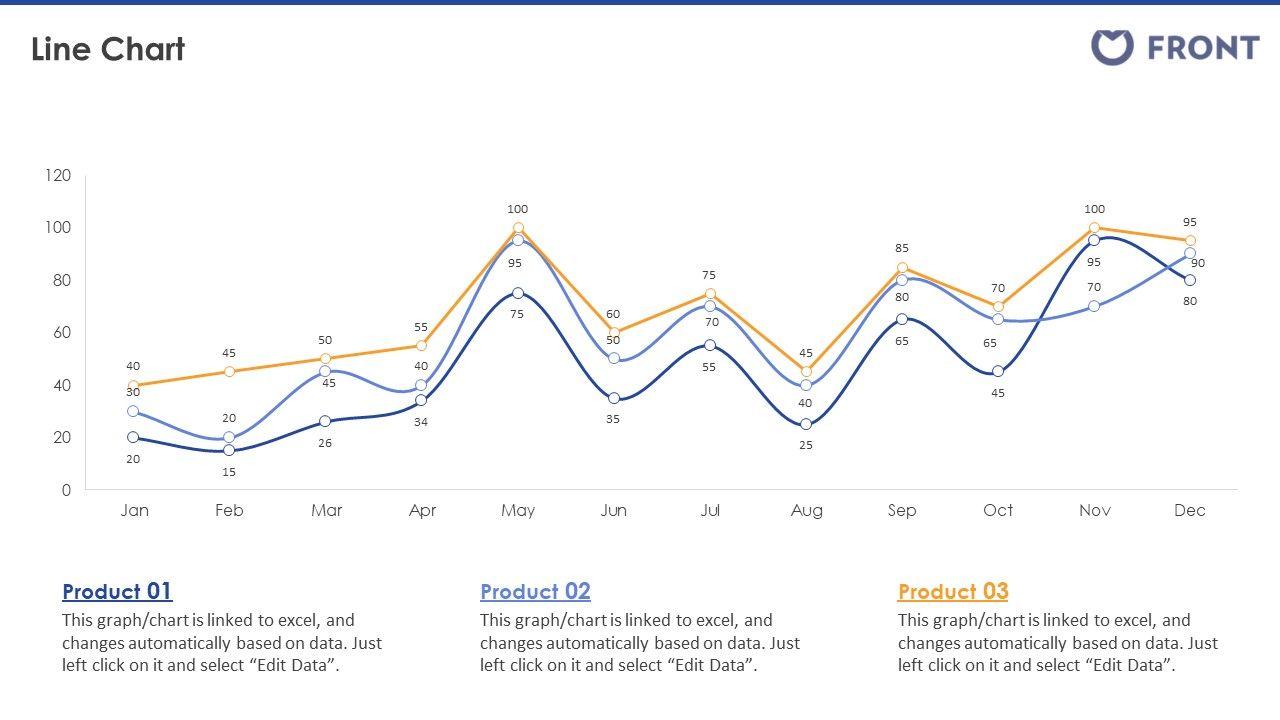 Line Chart

FRONT

120
100
80
60
40
20
0

40 45 50 55 100 60 75 45 85 70 100 95
30 20 45 40 95 50 70 40 80 65 70 90
20 15 26 34 75 35 55 25 65 45 95 80

Jan Feb Mar Apr May Jun Jul Aug Sep Oct Nov Dec

Product 01
This graph/chart is linked to excel, and changes automatically based on data. Just left click on it and select “Edit Data”.

Product 02
This graph/chart is linked to excel, and changes automatically based on data. Just left click on it and select “Edit Data”.

Product 03
This graph/chart is linked to excel, and changes automatically based on data. Just left click on it and select “Edit Data”.